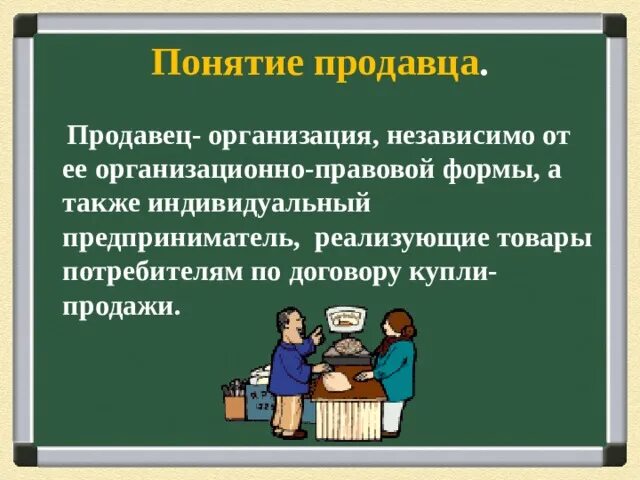 Понятие продавца.

Продавец- организация, независимо от ее организационно-правовой формы, а также индивидуальный предприниматель, реализующие товары потребителям по договору купли-продажи.